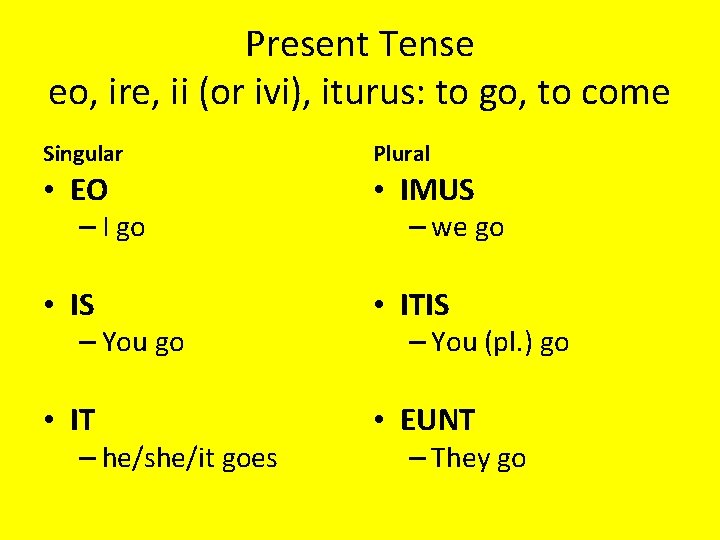 Present Tense
eo, ire, ii (or ivi), iturus: to go, to come

Singular
• EO
– I go

• IS
– You go

• IT
– he/she/it goes

Plural
• IMUS
– we go

• ITIS
– You (pl.) go

• EUNT
– They go